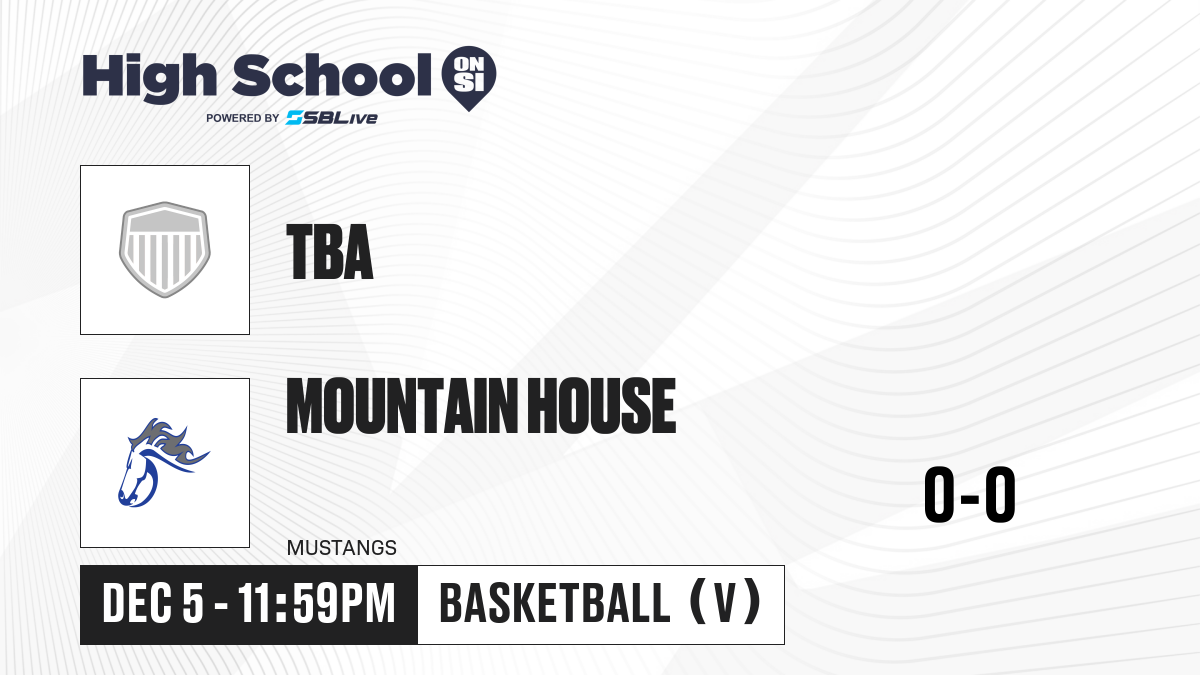 High School ON SI
POWERED BY SBLive

TBA

MOUNTAIN HOUSE

MUSTANGS

0-0

DEC 5 - 11:59PM

BASKETBALL (V)